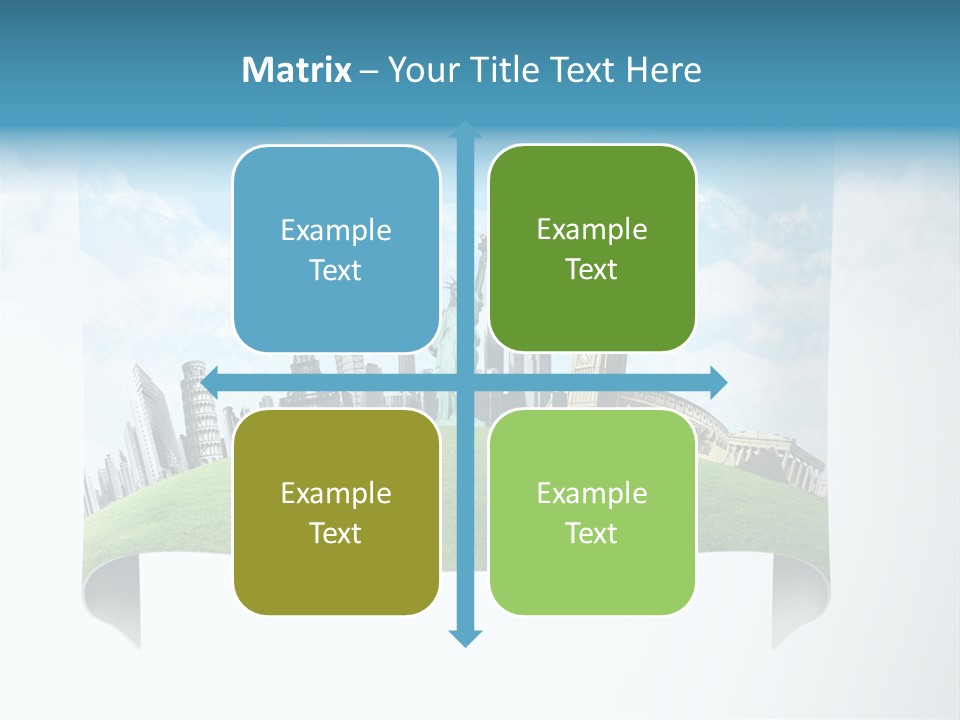 Matrix – Your Title Text Here

Example Text

Example Text

Example Text

Example Text